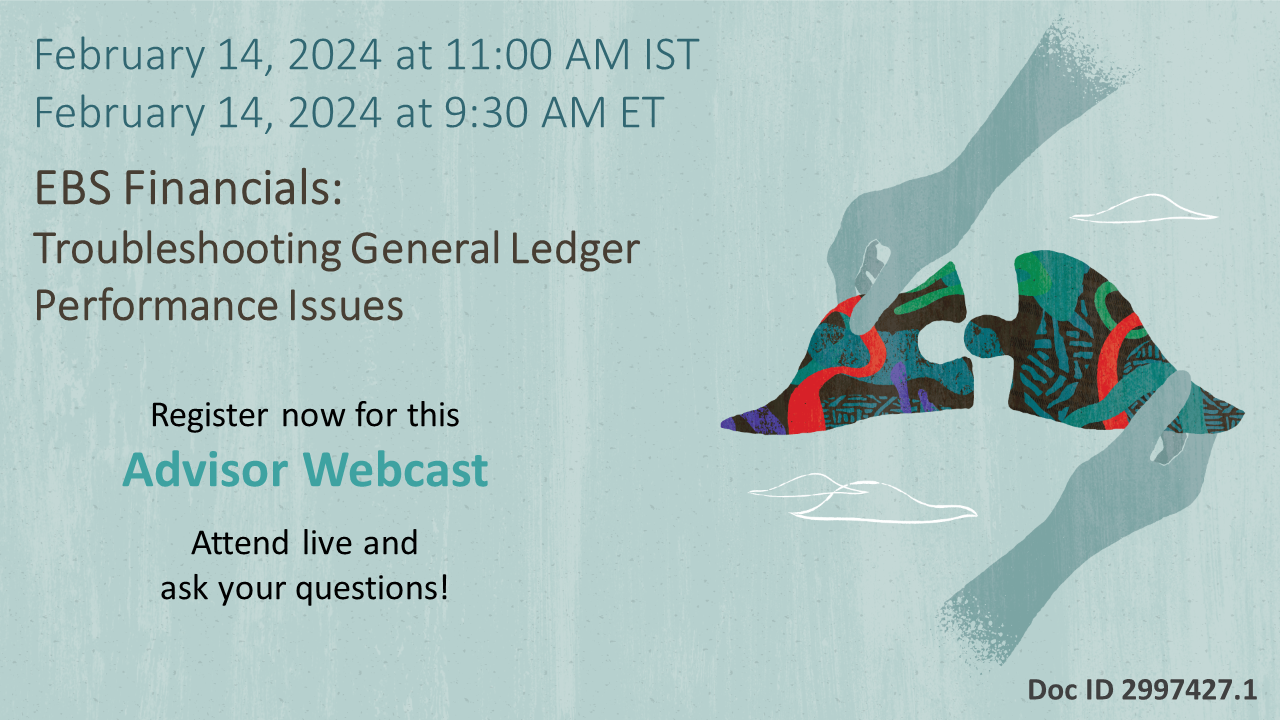 February 14, 2024 at 11:00 AM IST
February 14, 2024 at 9:30 AM ET

EBS Financials:
Troubleshooting General Ledger Performance Issues

Register now for this
Advisor Webcast

Attend live and
ask your questions!

Doc ID 2997427.1